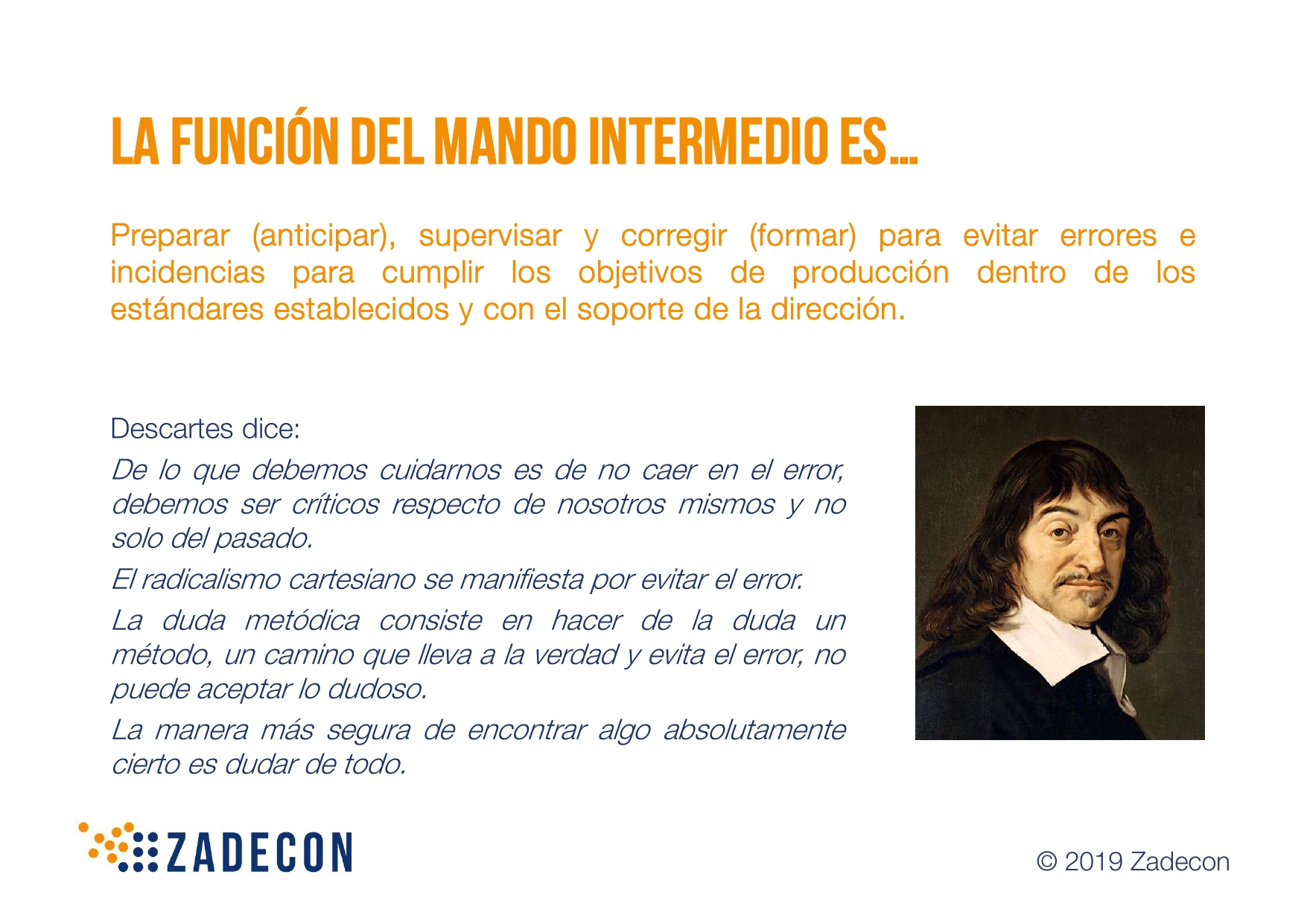 LA FUNCIÓN DEL MANDO INTERMEDIO ES...

Preparar (anticipar), supervisar y corregir (formar) para evitar errores e incidencias para cumplir los objetivos de producción dentro de los estándares establecidos y con el soporte de la dirección.

Descartes dice:

De lo que debemos cuidarnos es de no caer en el error, debemos ser críticos respecto de nosotros mismos y no solo del pasado.

El radicalismo cartesiano se manifiesta por evitar el error.

La duda metódica consiste en hacer de la duda un método, un camino que lleva a la verdad y evita el error, no puede aceptar lo dudoso.

La manera más segura de encontrar algo absolutamente cierto es dudar de todo.

ZADECON

© 2019 Zadecon